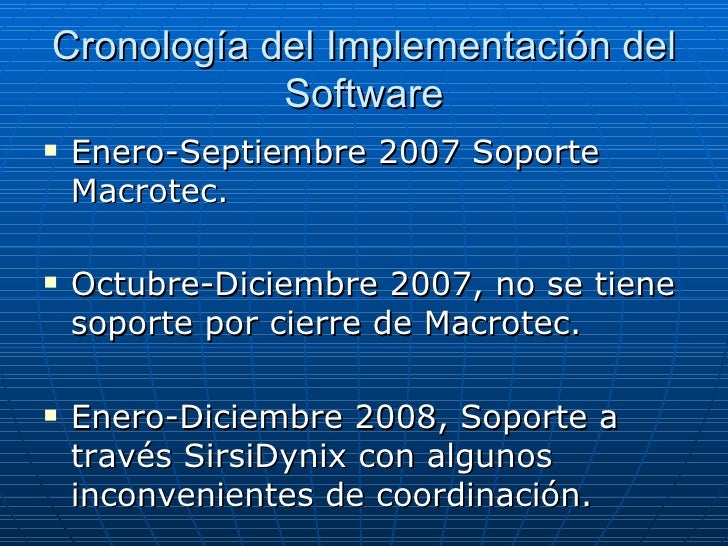 Cronología del Implementación del Software

▪ Enero-Septiembre 2007 Soporte Macrotec.

▪ Octubre-Diciembre 2007, no se tiene soporte por cierre de Macrotec.

▪ Enero-Diciembre 2008, Soporte a través SirsiDynix con algunos inconvenientes de coordinación.